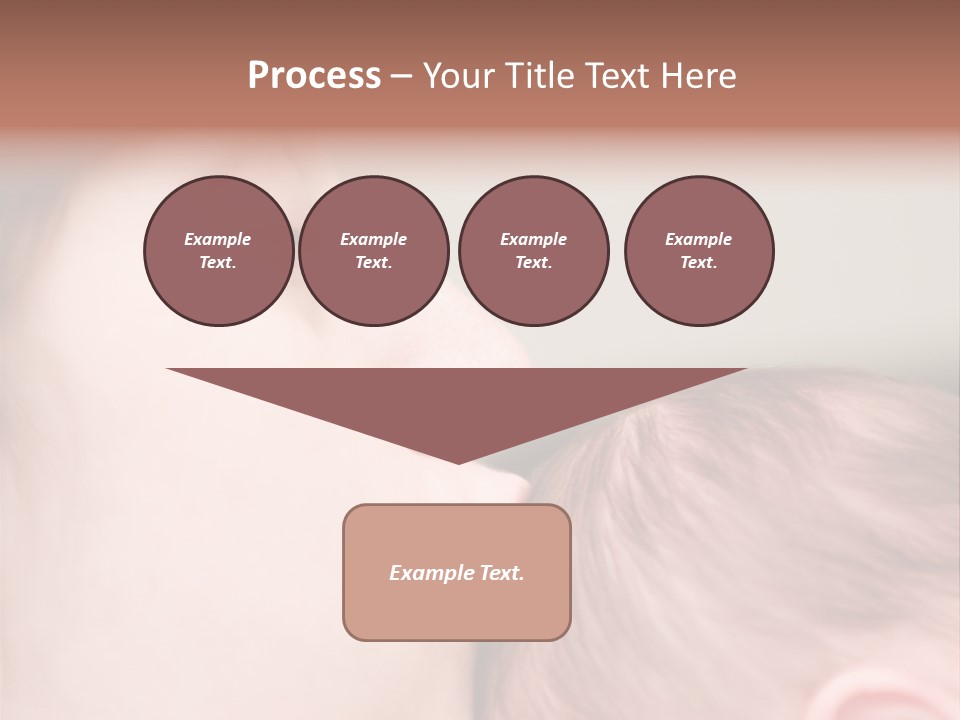 Process – Your Title Text Here

Example Text.

Example Text.

Example Text.

Example Text.

Example Text.